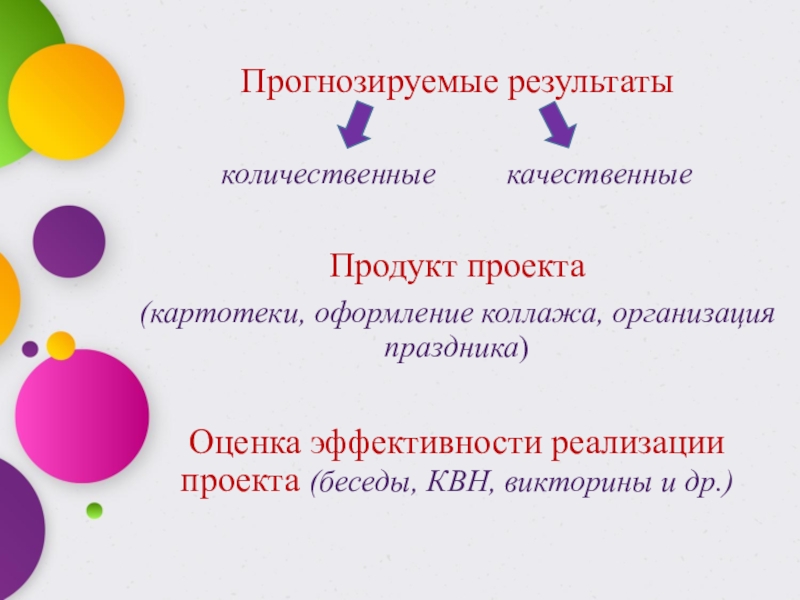 Прогнозируемые результаты

количественные качественные

Продукт проекта

(картотеки, оформление коллажа, организация праздника)

Оценка эффективности реализации проекта (беседы, КВН, викторины и др.)